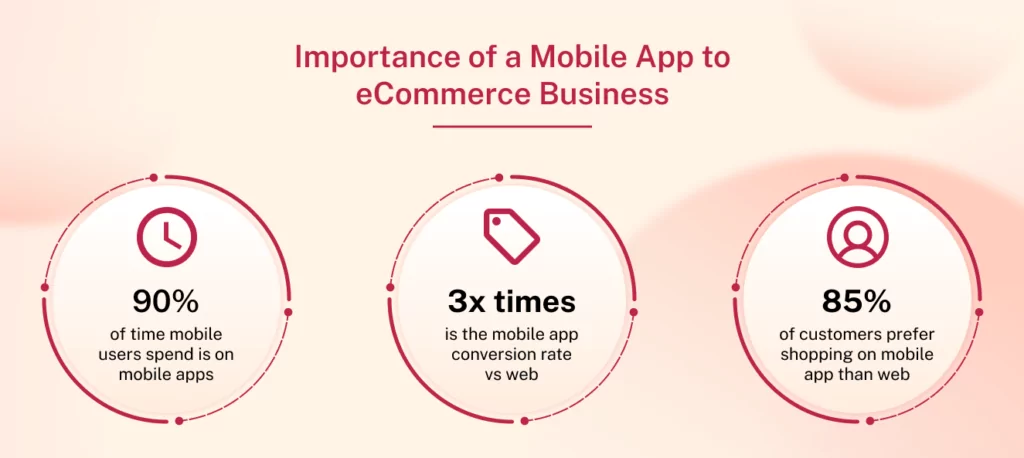 Importance of a Mobile App to eCommerce Business

90%
of time mobile users spend is on mobile apps

3x times
is the mobile app conversion rate vs web

85%
of customers prefer shopping on mobile app than web